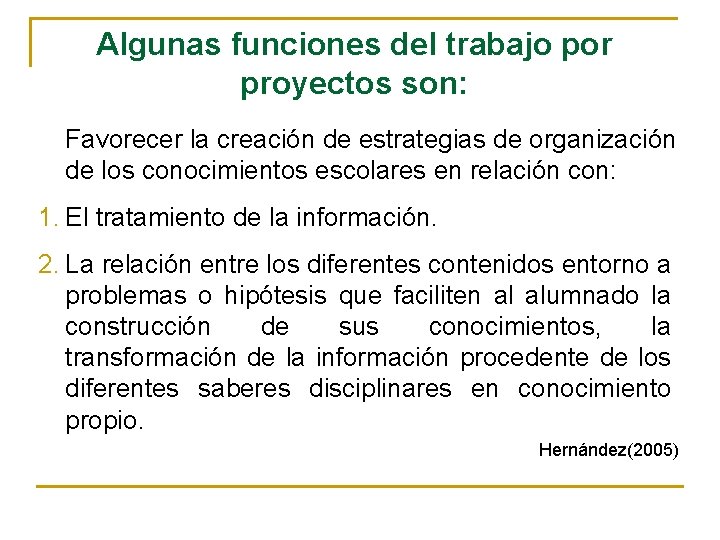 Algunas funciones del trabajo por proyectos son:

Favorecer la creación de estrategias de organización de los conocimientos escolares en relación con:

1. El tratamiento de la información.

2. La relación entre los diferentes contenidos entorno a problemas o hipótesis que faciliten al alumnado la construcción de sus conocimientos, la transformación de la información procedente de los diferentes saberes disciplinares en conocimiento propio.

Hernández(2005)